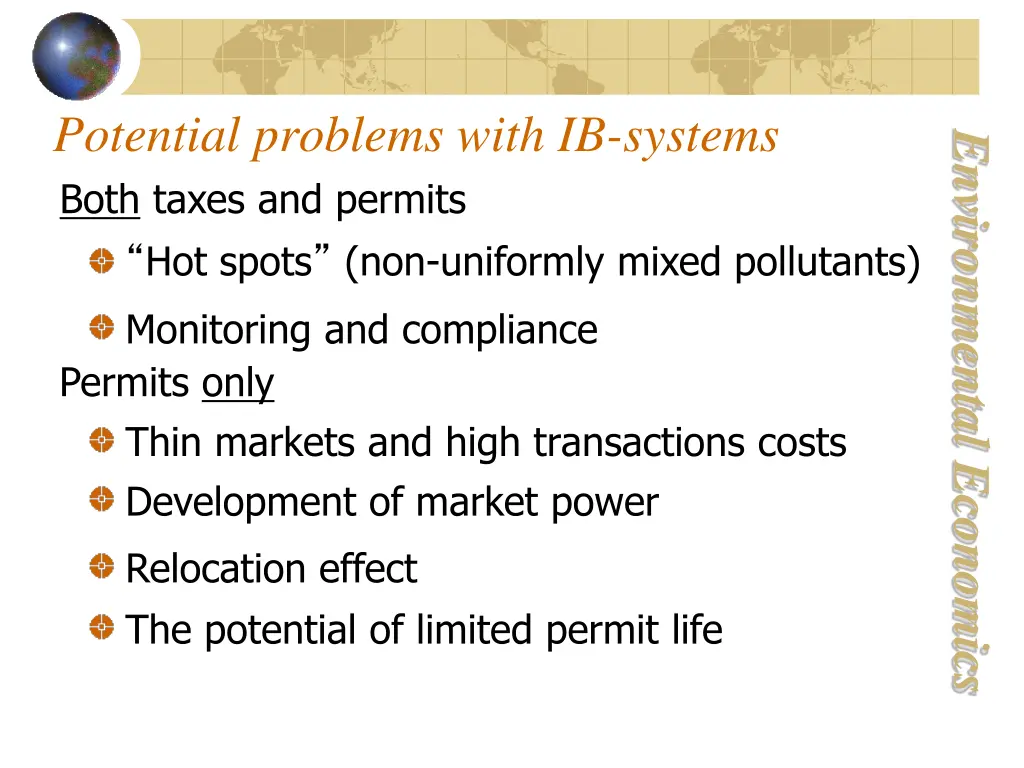 Potential problems with IB-systems

Both taxes and permits

“Hot spots” (non-uniformly mixed pollutants)

Monitoring and compliance

Permits only

Thin markets and high transactions costs

Development of market power

Relocation effect

The potential of limited permit life

Environmental Economics